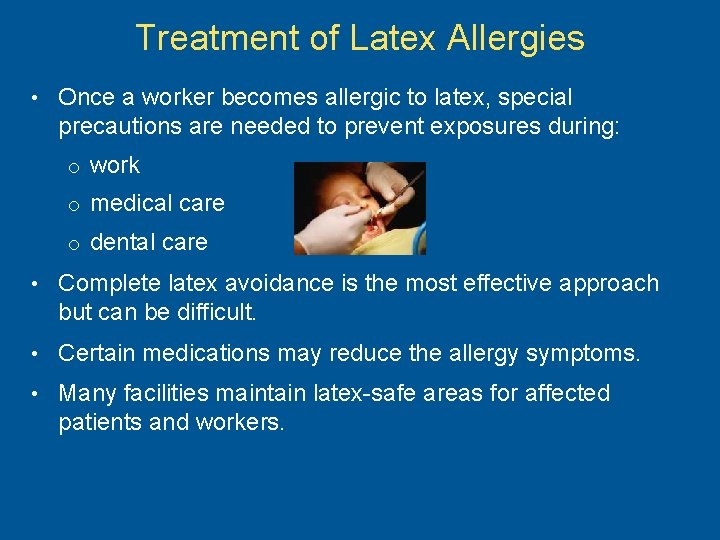 Treatment of Latex Allergies

• Once a worker becomes allergic to latex, special precautions are needed to prevent exposures during:

o work

o medical care

o dental care

• Complete latex avoidance is the most effective approach but can be difficult.

• Certain medications may reduce the allergy symptoms.

• Many facilities maintain latex-safe areas for affected patients and workers.